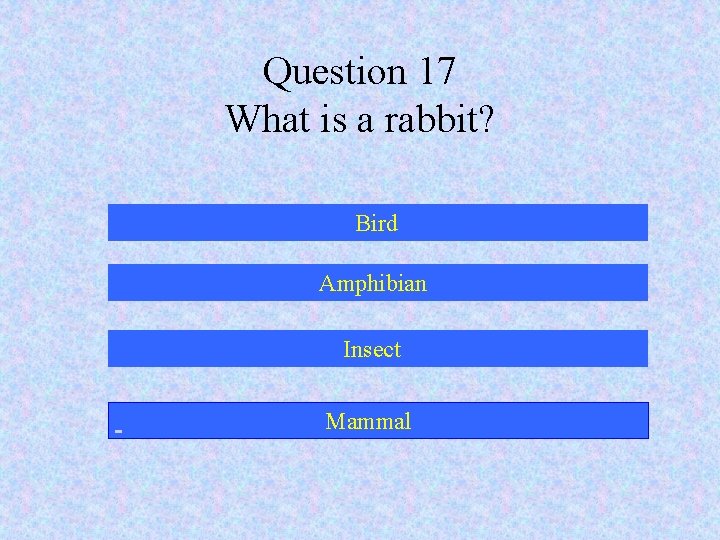 Question 17
What is a rabbit?

Bird

Amphibian

Insect

Mammal